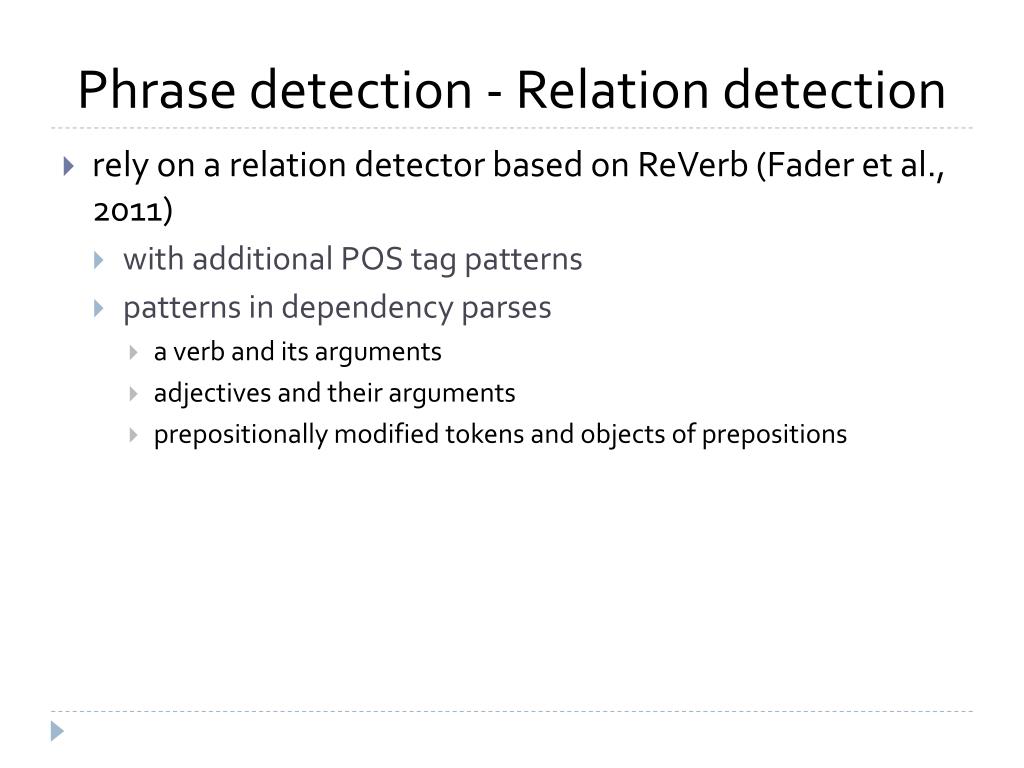 Phrase detection - Relation detection

rely on a relation detector based on ReVerb (Fader et al., 2011)

with additional POS tag patterns

patterns in dependency parses

a verb and its arguments

adjectives and their arguments

prepositionally modified tokens and objects of prepositions